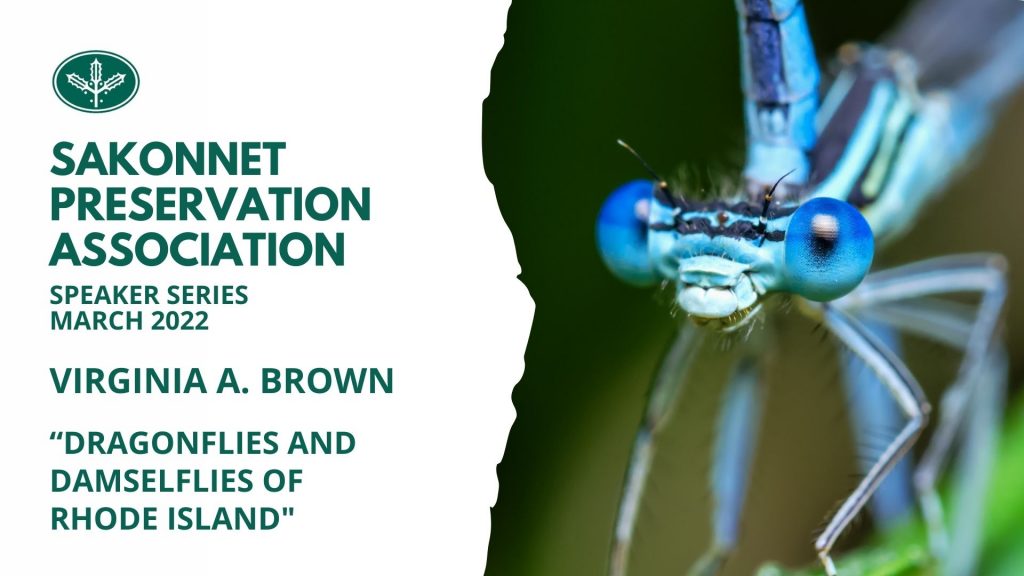 SAKONNET PRESERVATION ASSOCIATION

SPEAKER SERIES
MARCH 2022

VIRGINIA A. BROWN

“DRAGONFLIES AND DAMSELFLIES OF RHODE ISLAND"